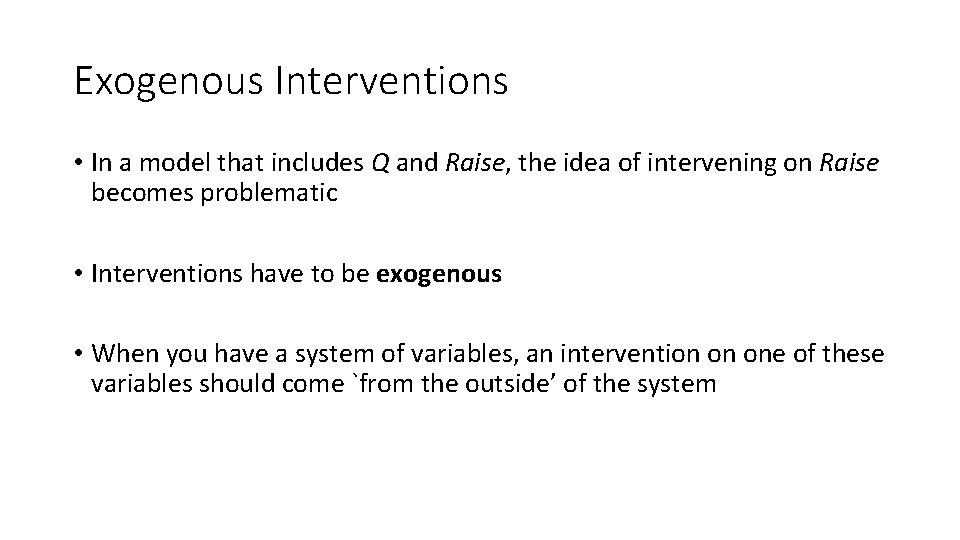 Exogenous Interventions

• In a model that includes Q and Raise, the idea of intervening on Raise becomes problematic

• Interventions have to be exogenous

• When you have a system of variables, an intervention on one of these variables should come `from the outside’ of the system